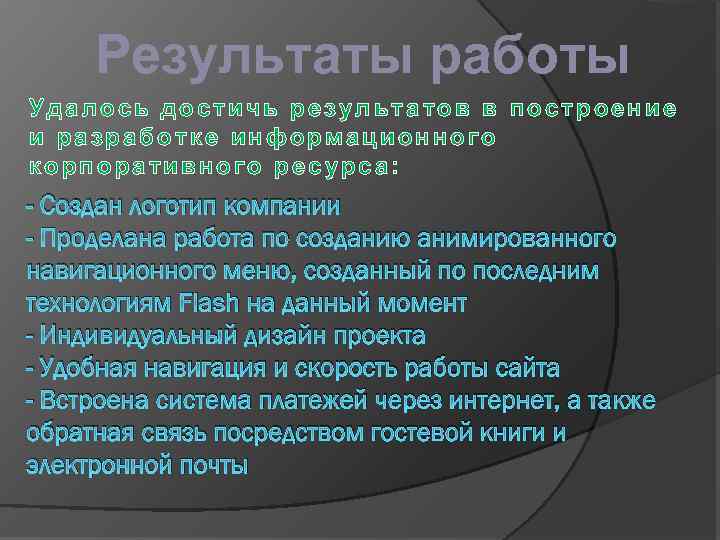 Результаты работы

Удалось достичь результатов в построение и разработке информационного корпоративного ресурса:

- Создан логотип компании
- Проделана работа по созданию анимированного навигационного меню, созданный по последним технологиям Flash на данный момент
- Индивидуальный дизайн проекта
- Удобная навигация и скорость работы сайта
- Встроена система платежей через интернет, а также обратная связь посредством гостевой книги и электронной почты